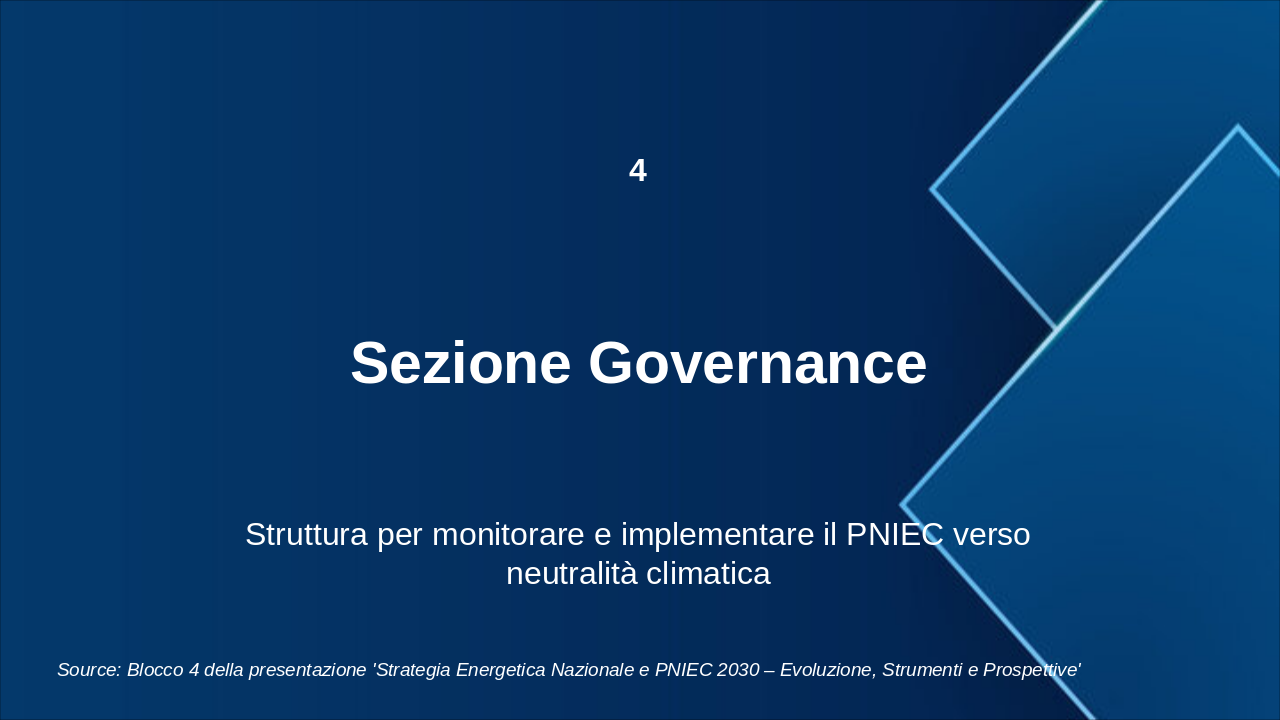 4

Sezione Governance

Struttura per monitorare e implementare il PNIEC verso neutralità climatica

Source: Blocco 4 della presentazione 'Strategia Energetica Nazionale e PNIEC 2030 – Evoluzione, Strumenti e Prospettive'